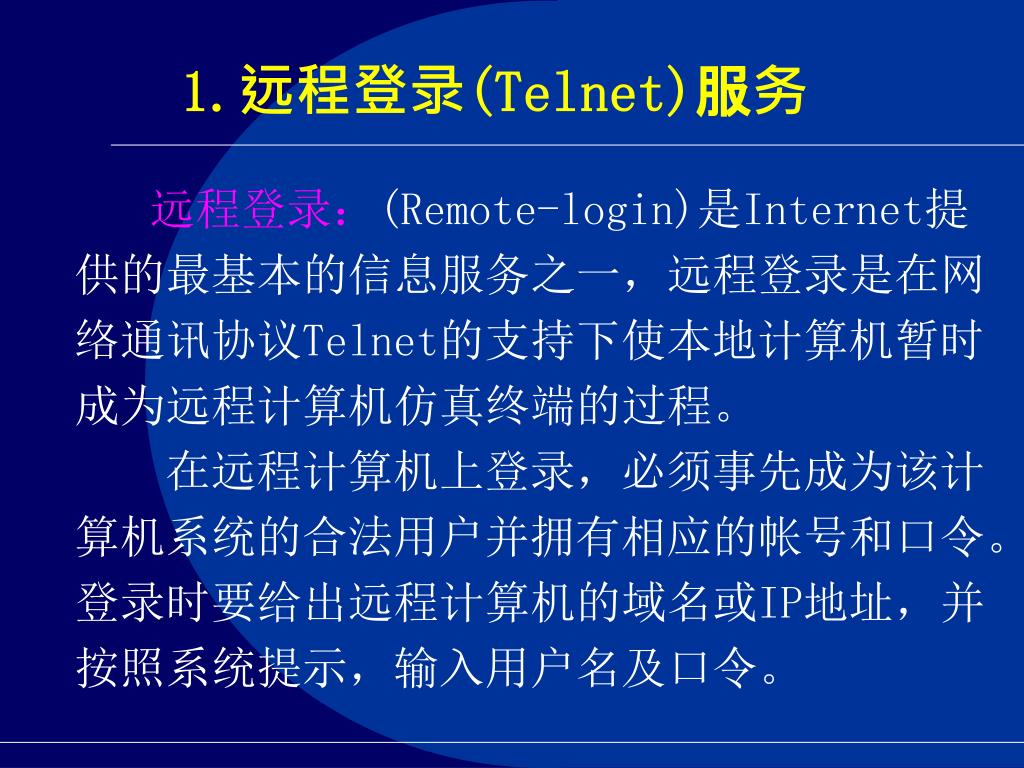 1.远程登录(Telnet)服务

远程登录：(Remote-login)是Internet提供的最基本的信息服务之一，远程登录是在网络通讯协议Telnet的支持下使本地计算机暂时成为远程计算机仿真终端的过程。

在远程计算机上登录，必须事先成为该计算机系统的合法用户并拥有相应的帐号和口令。登录时要给出远程计算机的域名或IP地址，并按照系统提示，输入用户名及口令。